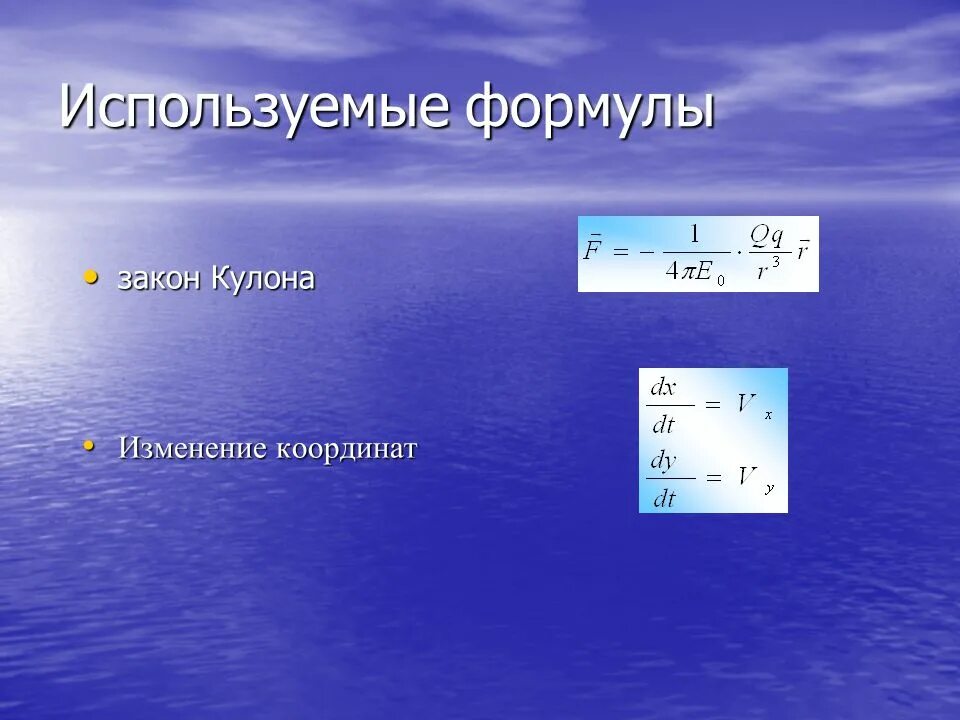 Используемые формулы

• закон Кулона

$\bar{F} = -\frac{1}{4\pi E_0} \cdot \frac{Qq}{r^3} \bar{r}$

• Изменение координат

$\frac{dx}{dt} = V_x$

$\frac{dy}{dt} = V_y$